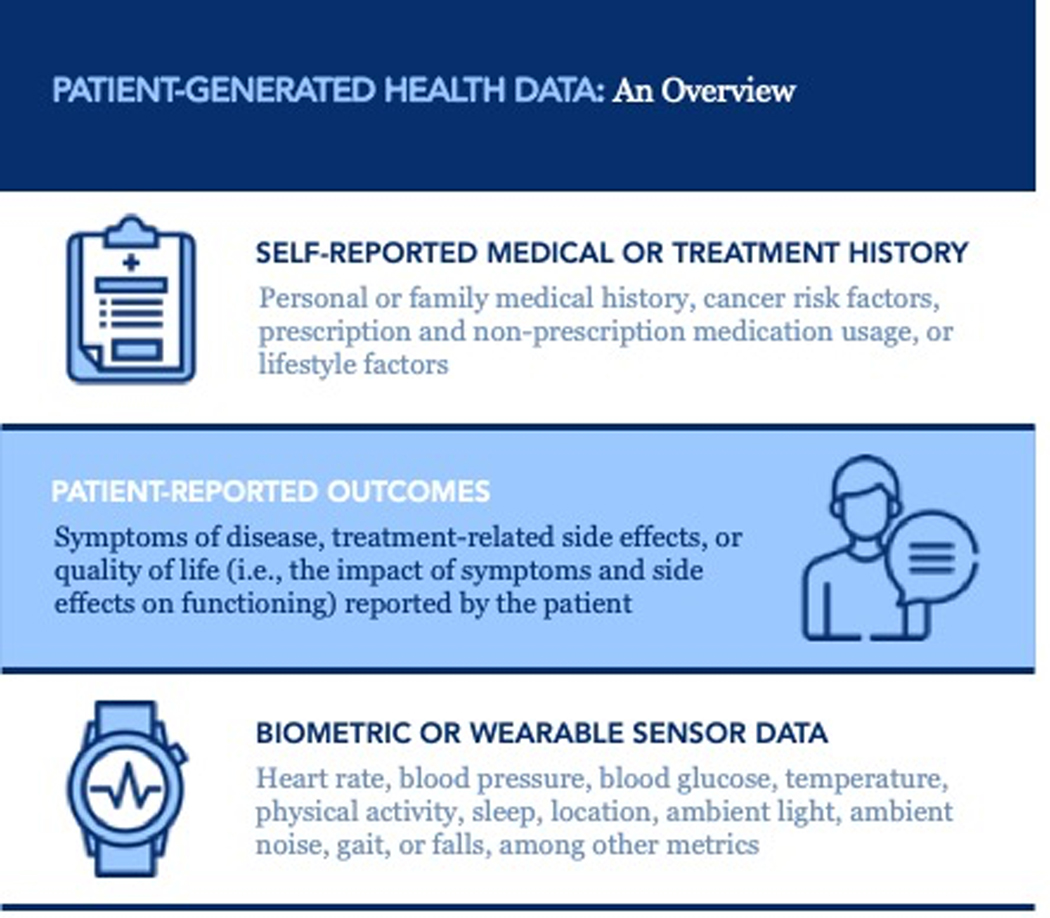 PATIENT-GENERATED HEALTH DATA: An Overview

SELF-REPORTED MEDICAL OR TREATMENT HISTORY

Personal or family medical history, cancer risk factors, prescription and non-prescription medication usage, or lifestyle factors

PATIENT-REPORTED OUTCOMES

Symptoms of disease, treatment-related side effects, or quality of life (i.e., the impact of symptoms and side effects on functioning) reported by the patient

BIOMETRIC OR WEARABLE SENSOR DATA

Heart rate, blood pressure, blood glucose, temperature, physical activity, sleep, location, ambient light, ambient noise, gait, or falls, among other metrics